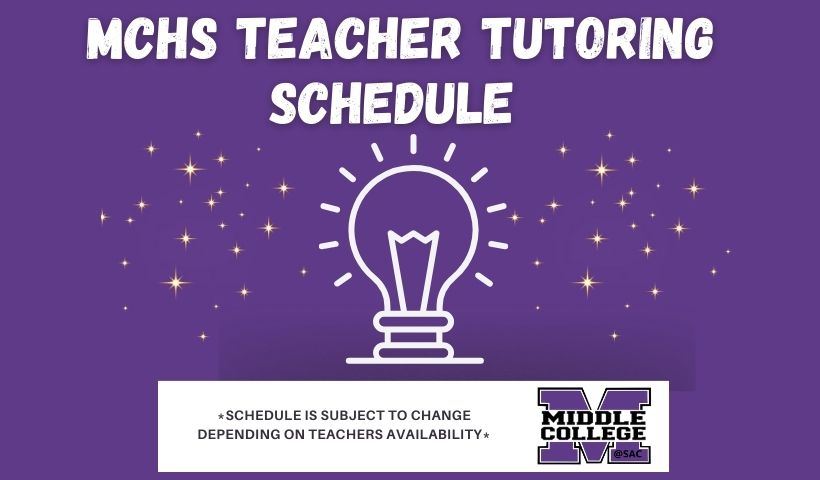 MCHS TEACHER TUTORING SCHEDULE

*SCHEDULE IS SUBJECT TO CHANGE DEPENDING ON TEACHERS AVAILABILITY*

M
MIDDLE COLLEGE
@SAC